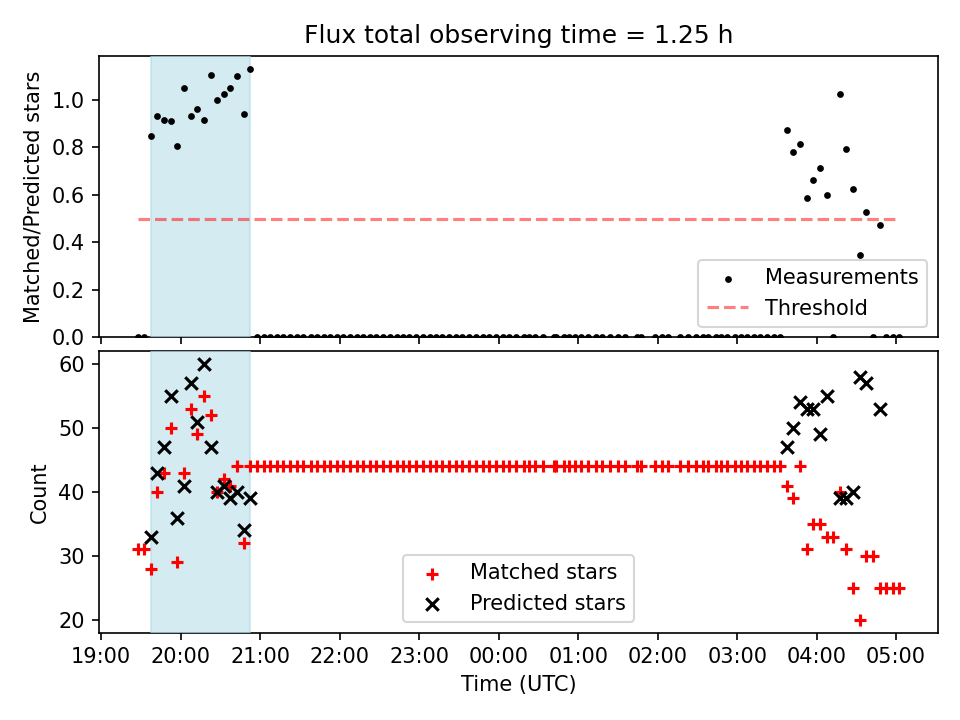 Flux total observing time = 1.25 h

Matched/Predicted stars

1.0
0.8
0.6
0.4
0.2
0.0

Measurements
Threshold

Count

60
50
40
30
20

Matched stars
Predicted stars

19:00
20:00
21:00
22:00
23:00
00:00
01:00
02:00
03:00
04:00
05:00

Time (UTC)